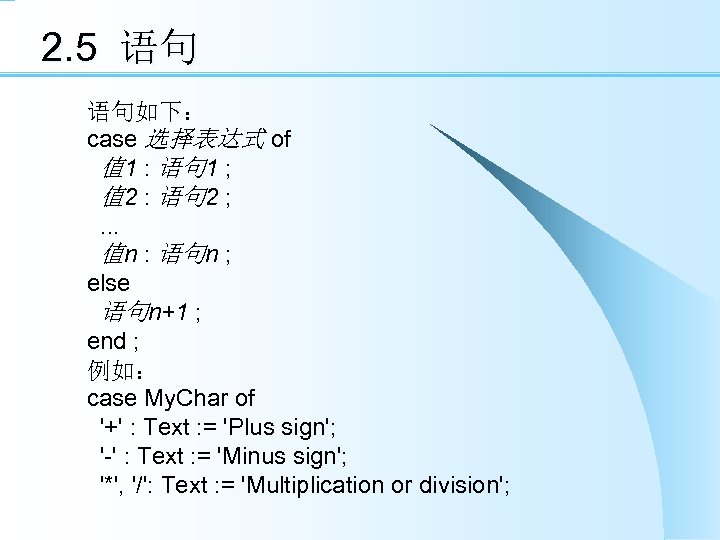 2.5 语句

语句如下：
case 选择表达式 of
值1 : 语句1 ;
值2 : 语句2 ;
...
值n : 语句n ;
else
语句n+1 ;
end ;
例如：
case MyChar of
'+' : Text := 'Plus sign';
'-' : Text := 'Minus sign';
'*', '/': Text := 'Multiplication or division';